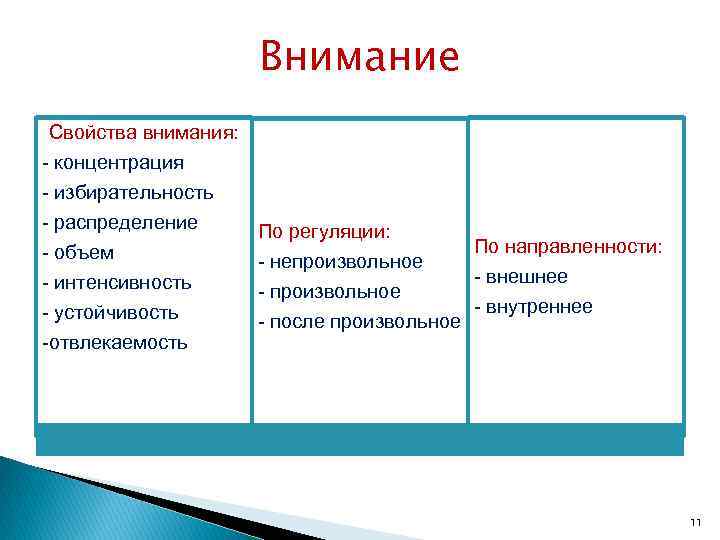 Внимание

Свойства внимания:
- концентрация
- избирательность
- распределение
- объем
- интенсивность
- устойчивость
-отвлекаемость

По регуляции:
- непроизвольное
- произвольное
- после произвольное

По направленности:
- внешнее
- внутреннее

11